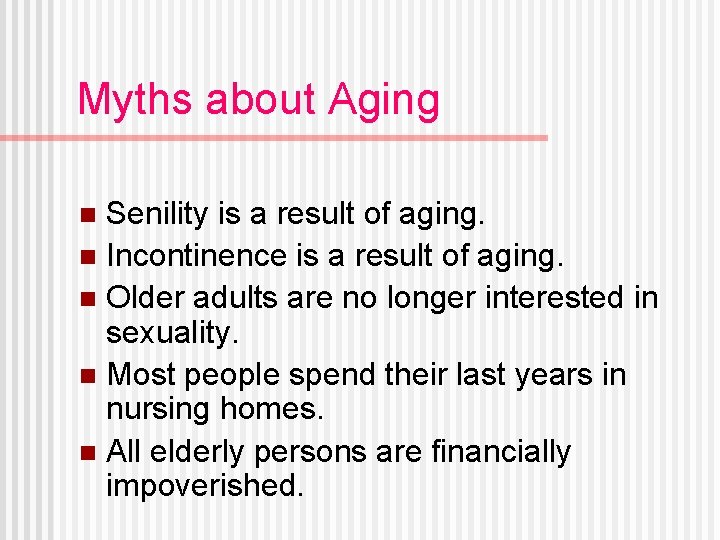 Myths about Aging

- Senility is a result of aging.
- Incontinence is a result of aging.
- Older adults are no longer interested in sexuality.
- Most people spend their last years in nursing homes.
- All elderly persons are financially impoverished.